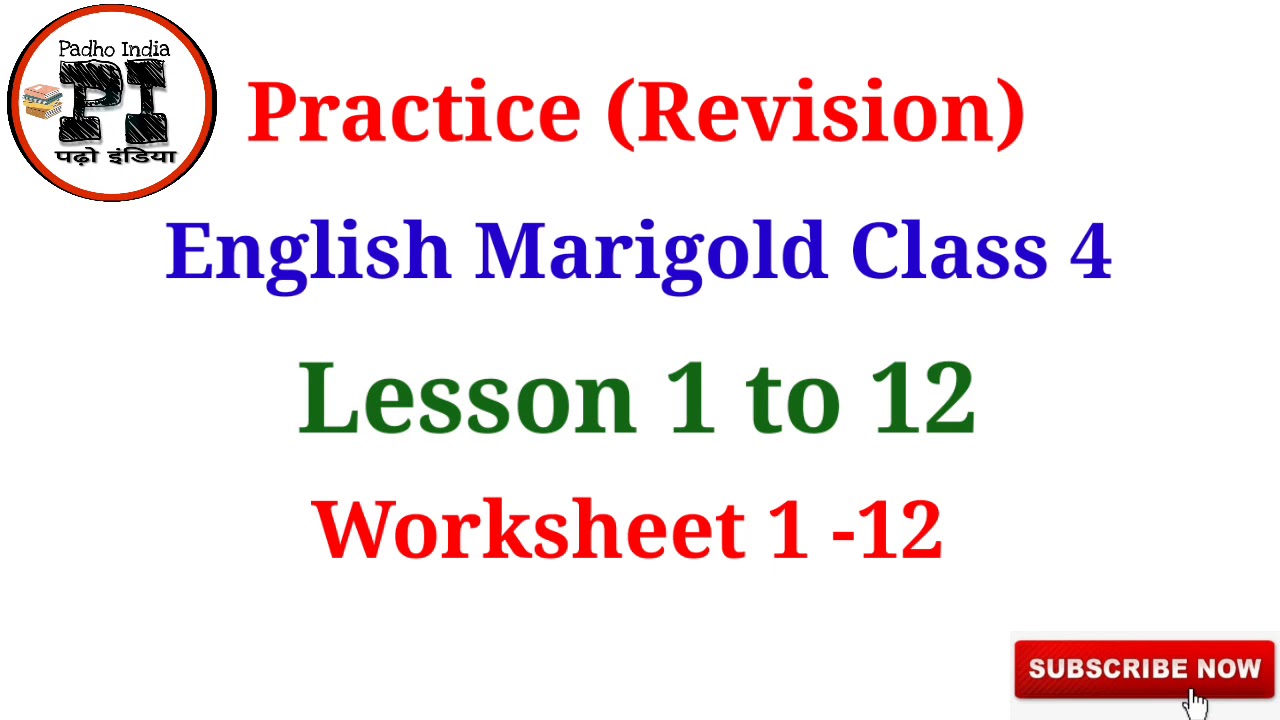 Padho India
PI
पढ़ो इंडिया

Practice (Revision)

English Marigold Class 4

Lesson 1 to 12

Worksheet 1 -12

SUBSCRIBE NOW